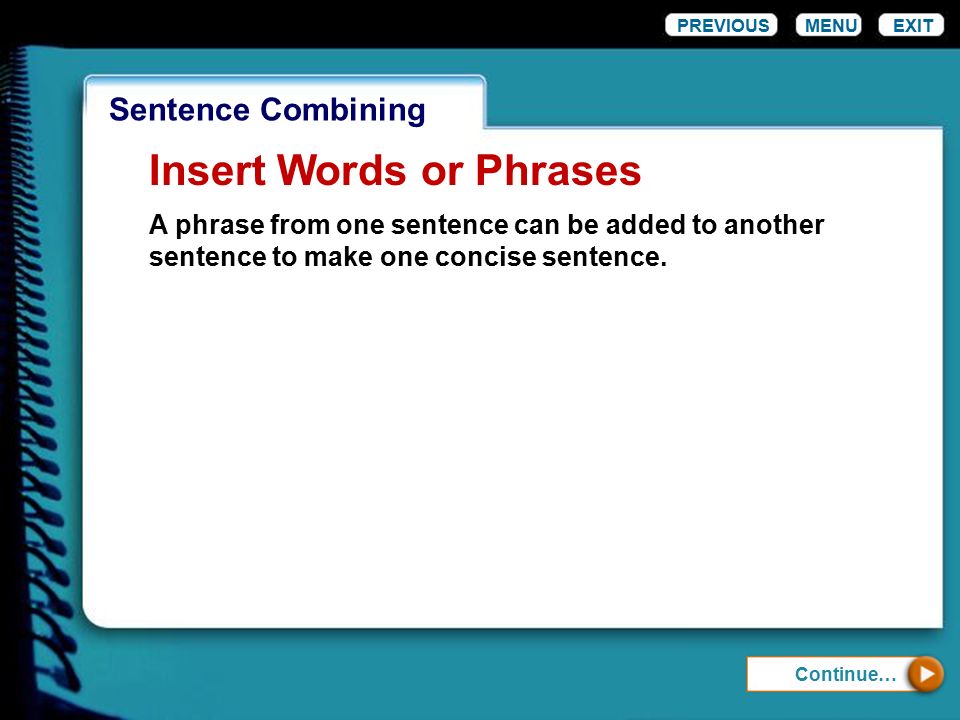 PREVIOUS MENU EXIT

Sentence Combining

Insert Words or Phrases

A phrase from one sentence can be added to another sentence to make one concise sentence.

Continue…